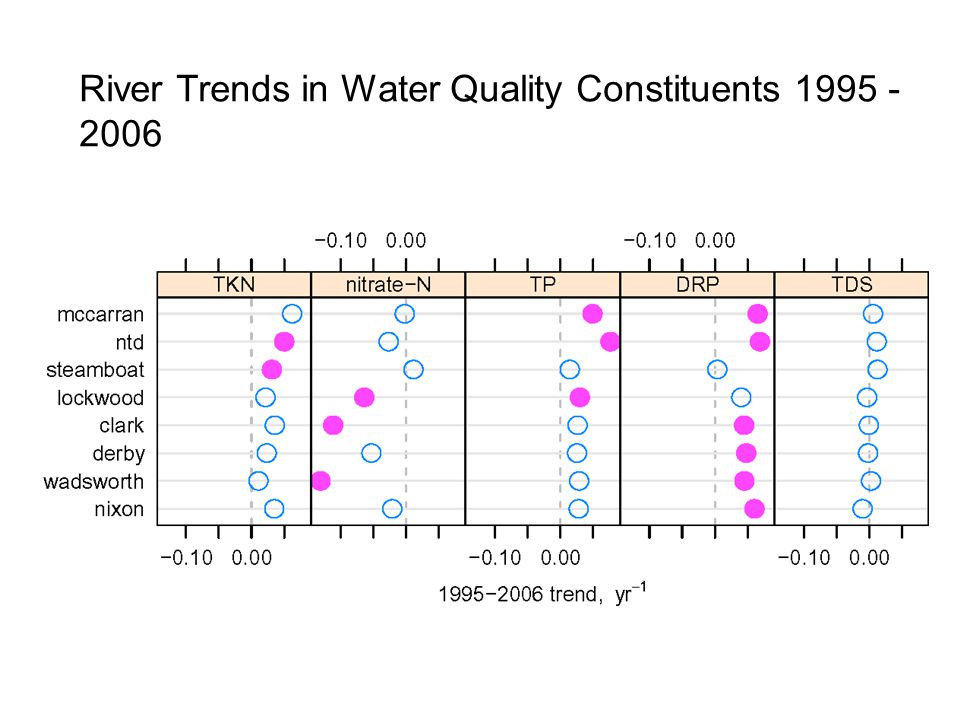 River Trends in Water Quality Constituents 1995 - 2006

−0.10 0.00
−0.10 0.00

TKN
nitrate−N
TP
DRP
TDS

mccarran
ntd
steamboat
lockwood
clark
derby
wadsworth
nixon

−0.10 0.00
−0.10 0.00
−0.10 0.00

1995−2006 trend, $yr^{-1}$